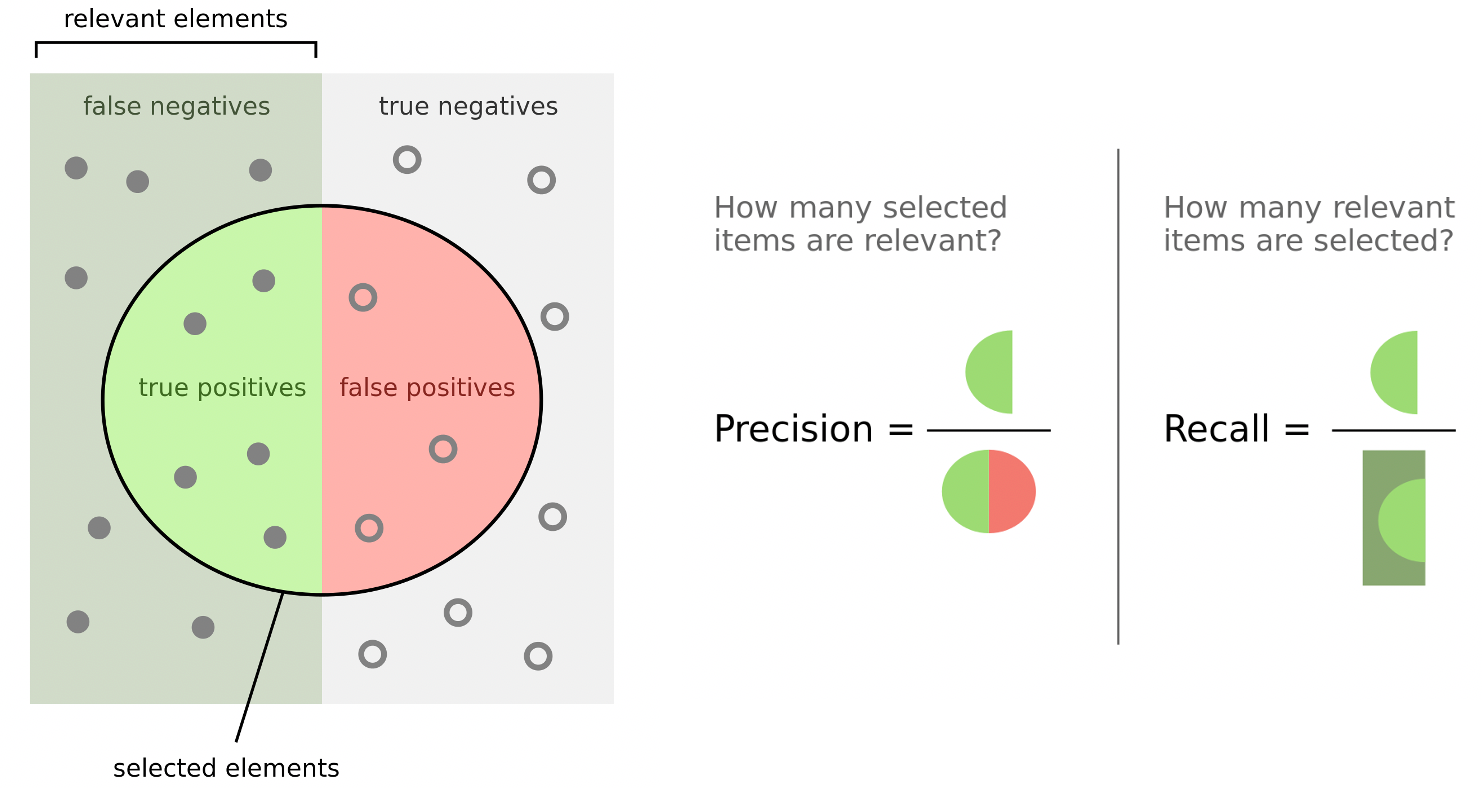 relevant elements

false negatives

true negatives

true positives

false positives

selected elements

How many selected items are relevant?

Precision =

How many relevant items are selected?

Recall =